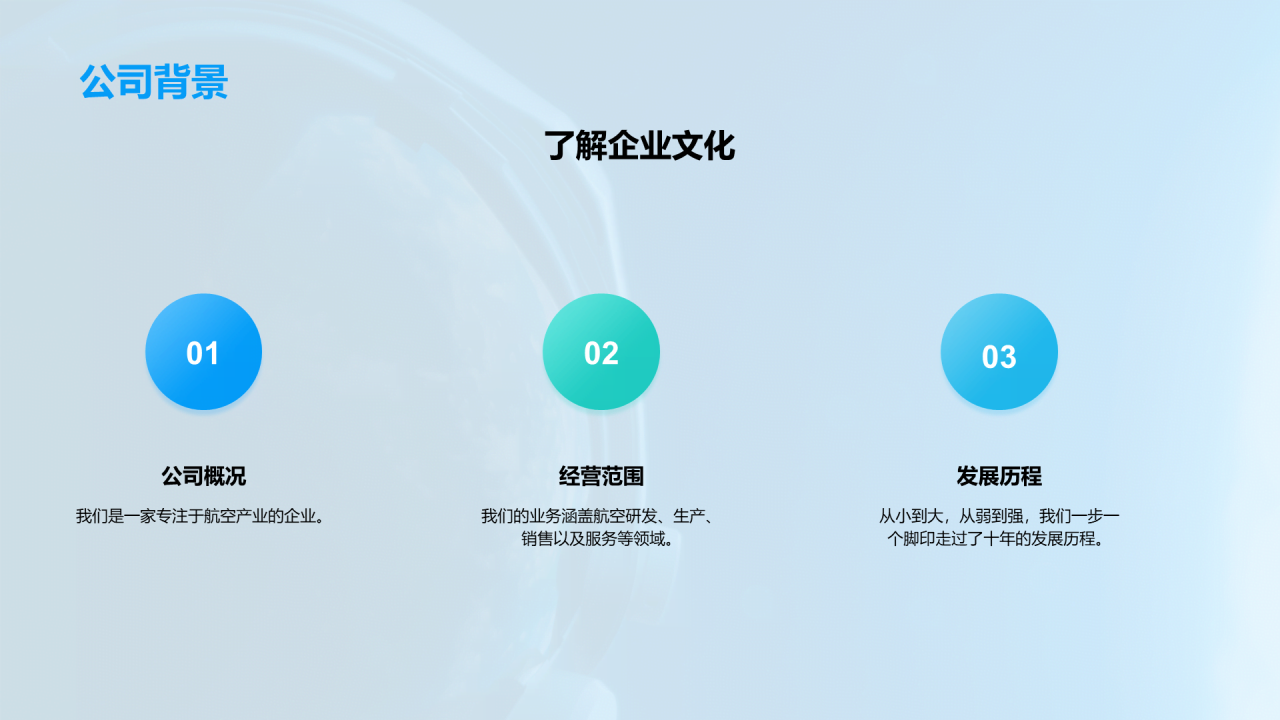 公司背景

了解企业文化

01

公司概况

我们是一家专注于航空产业的企业。

02

经营范围

我们的业务涵盖航空研发、生产、销售以及服务等领域。

03

发展历程

从小到大，从弱到强，我们一步一个脚印走过了十年的发展历程。